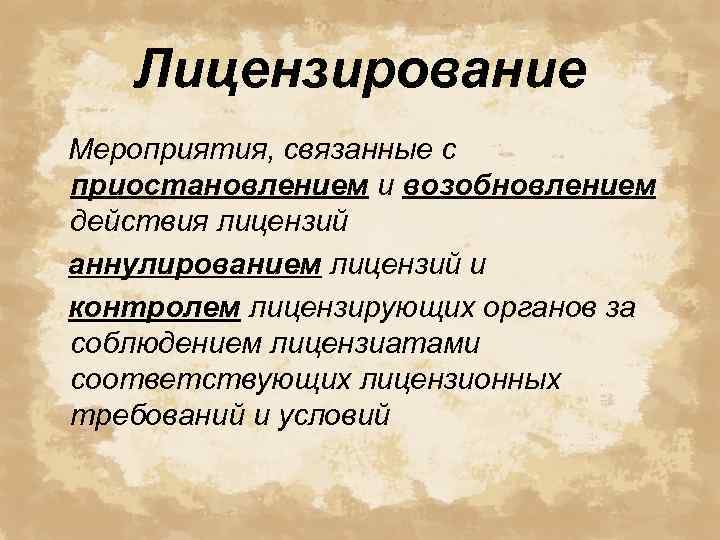 Лицензирование

Мероприятия, связанные с приостановлением и возобновлением действия лицензий

аннулированием лицензий и

контролем лицензирующих органов за соблюдением лицензиатами соответствующих лицензионных требований и условий